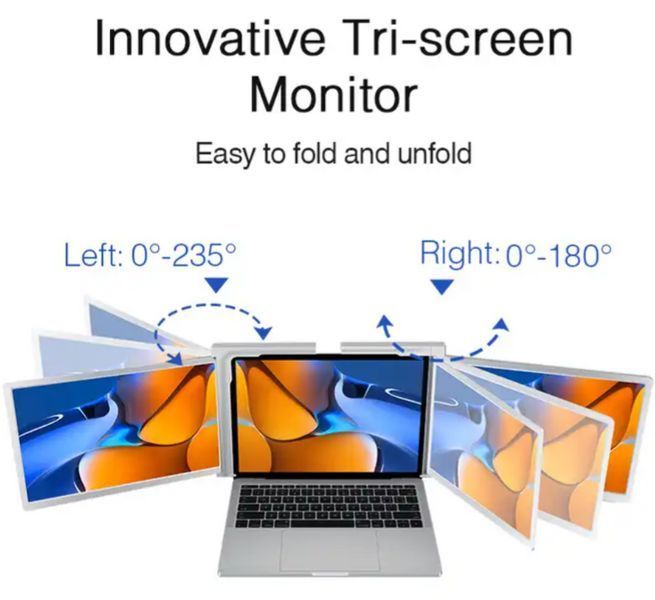 Innovative Tri-screen Monitor

Easy to fold and unfold

Left: 0°-235°

Right: 0°-180°